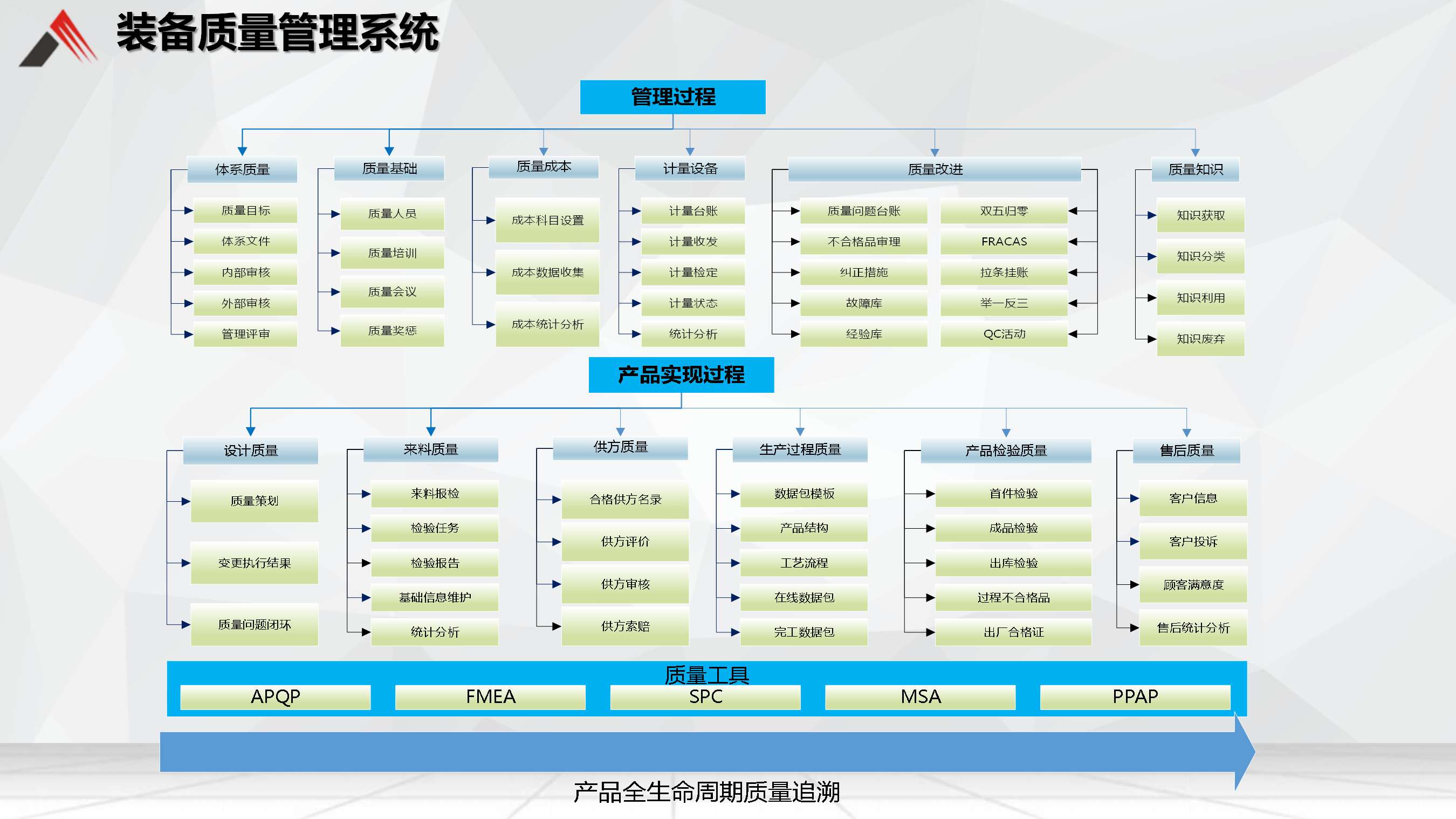 装备质量管理系统

管理过程

体系质量
质量目标
体系文件
内部审核
外部审核
管理评审

质量基础
质量人员
质量培训
质量会议
质量奖惩

质量成本
成本科目设置
成本数据收集
成本统计分析

计量设备
计量台账
计量收发
计量检定
计量状态
统计分析

质量改进
质量问题台账
不合格品审理
纠正措施
故障库
经验库
双五归零
FRACAS
拉条挂账
举一反三
QC活动

质量知识
知识获取
知识分类
知识利用
知识废弃

产品实现过程

设计质量
质量策划
变更执行结果
质量问题闭环

来料质量
来料报检
检验任务
检验报告
基础信息维护
统计分析

供方质量
合格供方名录
供方评价
供方审核
供方索赔

生产过程质量
数据包模板
产品结构
工艺流程
在线数据包
完工数据包

产品检验质量
首件检验
成品检验
出库检验
过程不合格品
出厂合格证

售后质量
客户信息
客户投诉
顾客满意度
售后统计分析

质量工具
APQP
FMEA
SPC
MSA
PPAP

产品全生命周期质量追溯